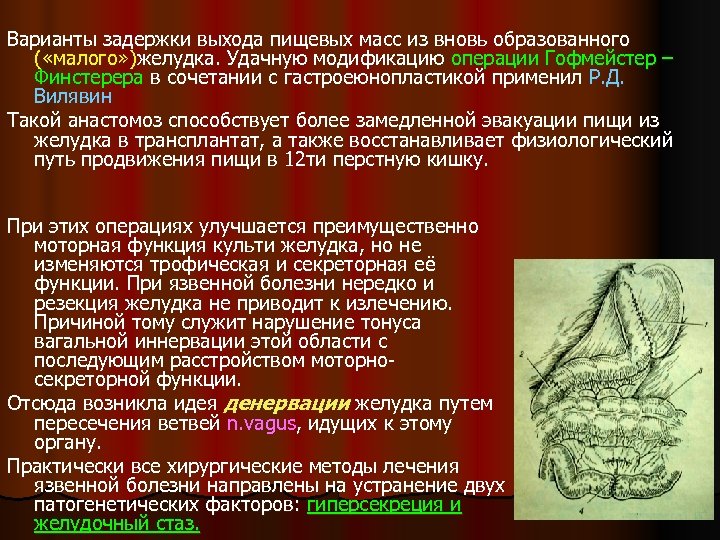 Варианты задержки выхода пищевых масс из вновь образованного («малого»)желудка. Удачную модификацию операции Гофмейстер – Финстерера в сочетании с гастроеюнопластикой применил Р.Д. Вилявин

Такой анастомоз способствует более замедленной эвакуации пищи из желудка в трансплантат, а также восстанавливает физиологический путь продвижения пищи в 12ти перстную кишку.

При этих операциях улучшается преимущественно моторная функция культи желудка, но не изменяются трофическая и секреторная её функции. При язвенной болезни нередко и резекция желудка не приводит к излечению. Причиной тому служит нарушение тонуса вагальной иннервации этой области с последующим расстройством моторно-секреторной функции.

Отсюда возникла идея денервации желудка путем пересечения ветвей n.vagus, идущих к этому органу.

Практически все хирургические методы лечения язвенной болезни направлены на устранение двух патогенетических факторов: гиперсекреция и желудочный стаз.

1

2

3

4